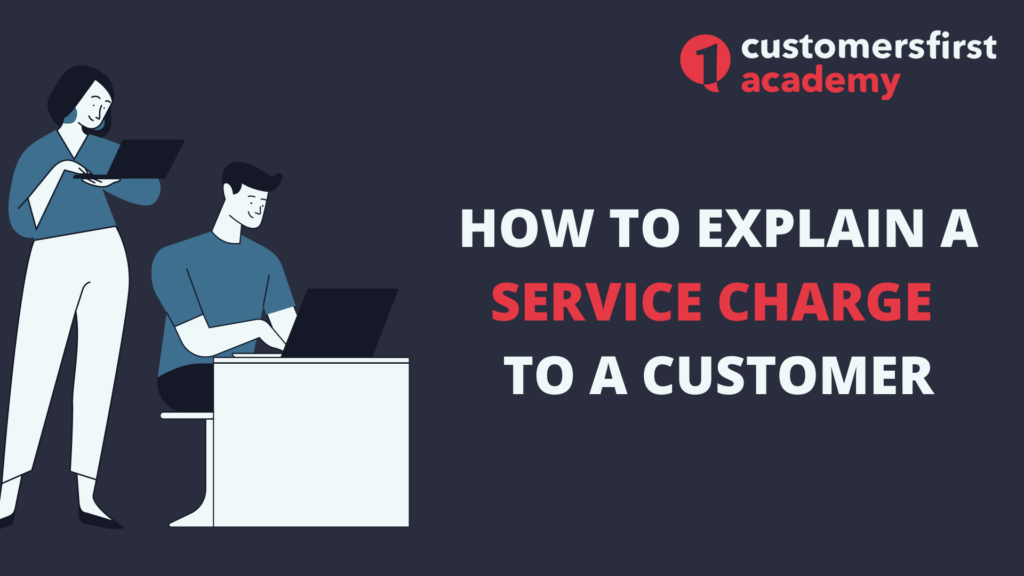 1 customersfirst academy

HOW TO EXPLAIN A SERVICE CHARGE TO A CUSTOMER